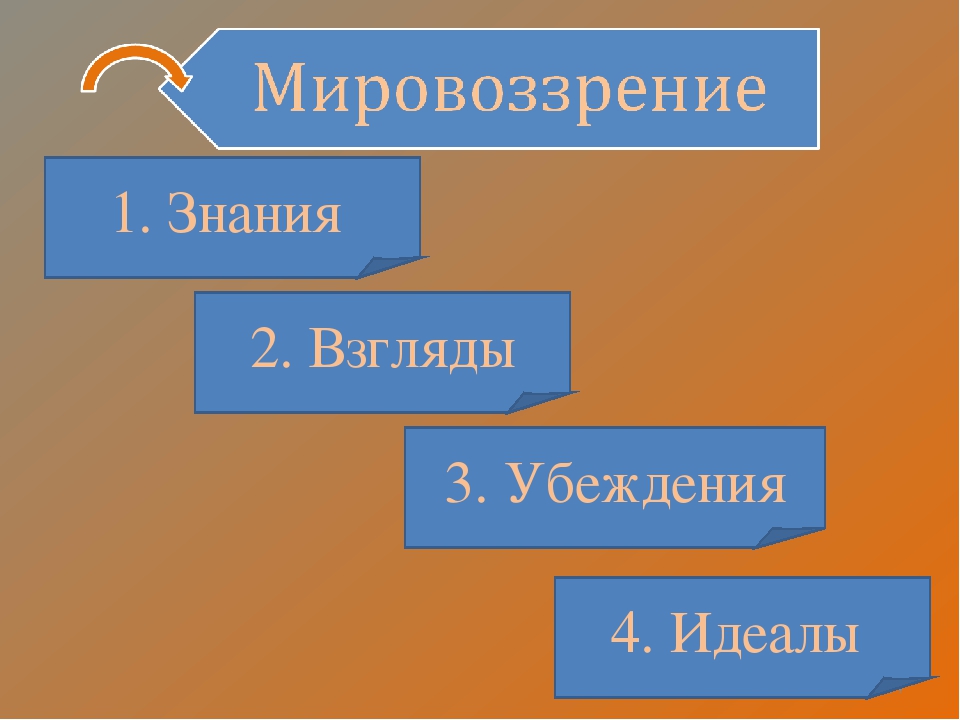 Мировоззрение

1. Знания

2. Взгляды

3. Убеждения

4. Идеалы